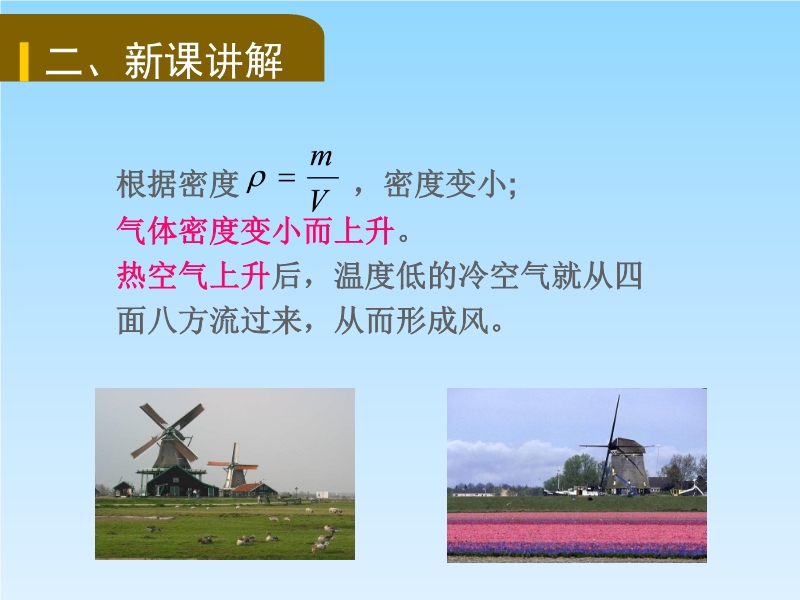 二、新课讲解

根据密度 $\rho=\frac{m}{V}$ ，密度变小;
气体密度变小而上升。
热空气上升后，温度低的冷空气就从四面八方流过来，从而形成风。